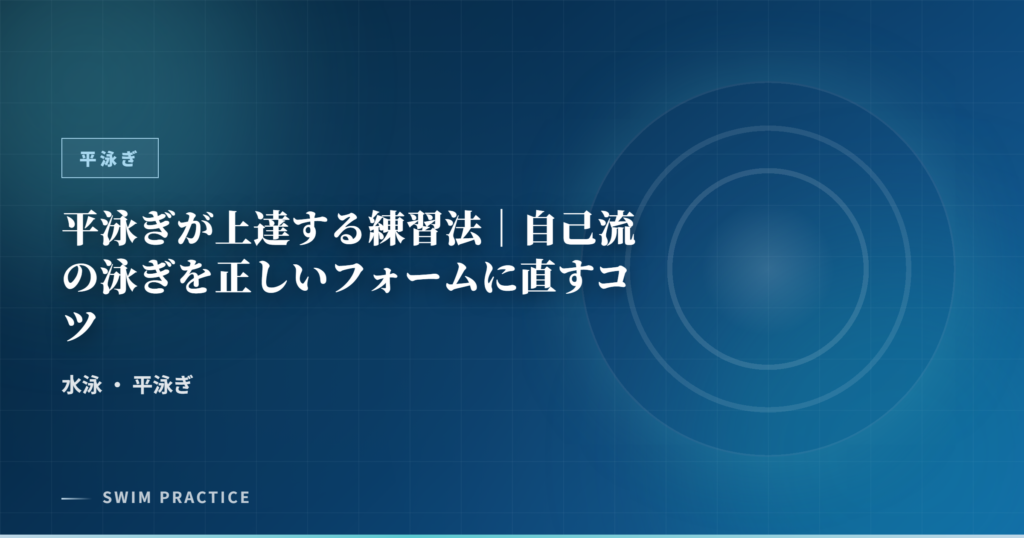 平泳ぎ

平泳ぎが上達する練習法｜自己流の泳ぎを正しいフォームに直すコツ

水泳 ・ 平泳ぎ

SWIM PRACTICE